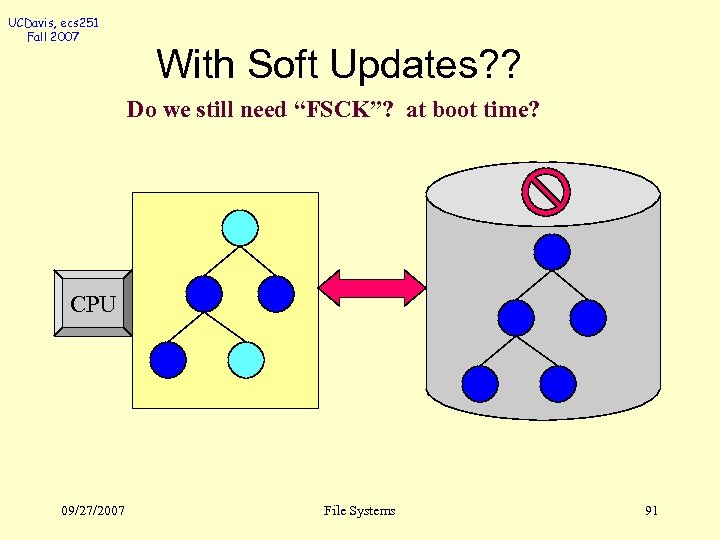 UCDavis, ecs251
Fall 2007

With Soft Updates??

Do we still need “FSCK”? at boot time?

CPU

09/27/2007

File Systems

91